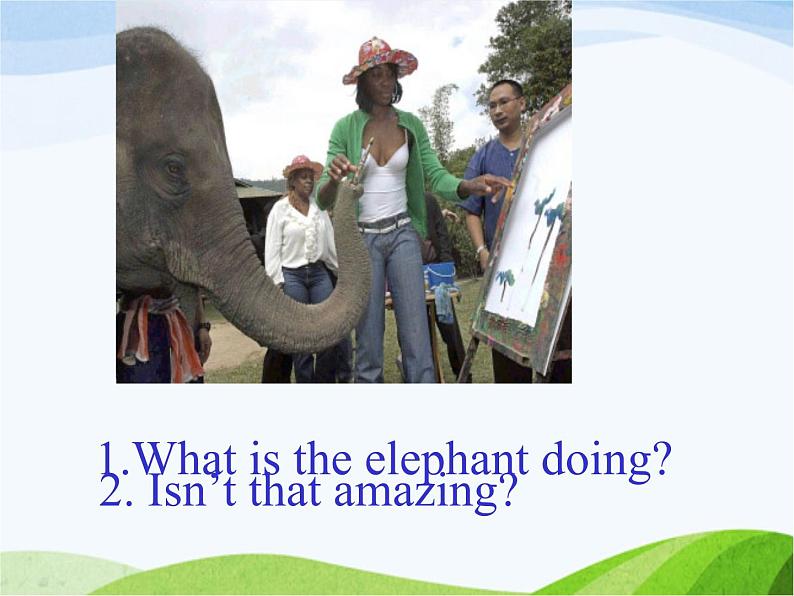 1.What is the elephant doing?
2. Isn’t that amazing?